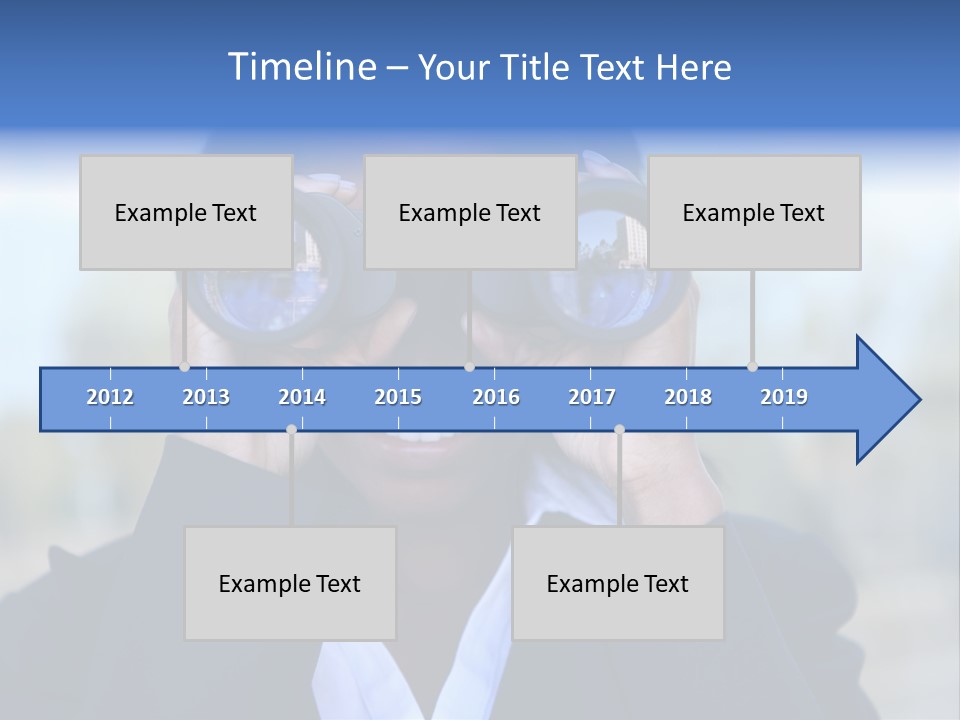 Timeline – Your Title Text Here

Example Text

Example Text

Example Text

2012 2013 2014 2015 2016 2017 2018 2019

Example Text

Example Text